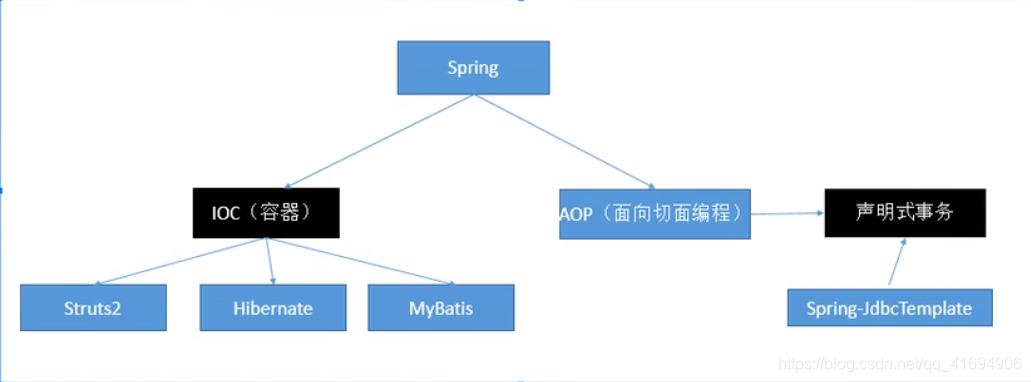 Spring

IOC（容器）

AOP（面向切面编程）

声明式事务

Struts2

Hibernate

MyBatis

Spring-JdbcTemplate

https://blog.csdn.net/qq_41694906